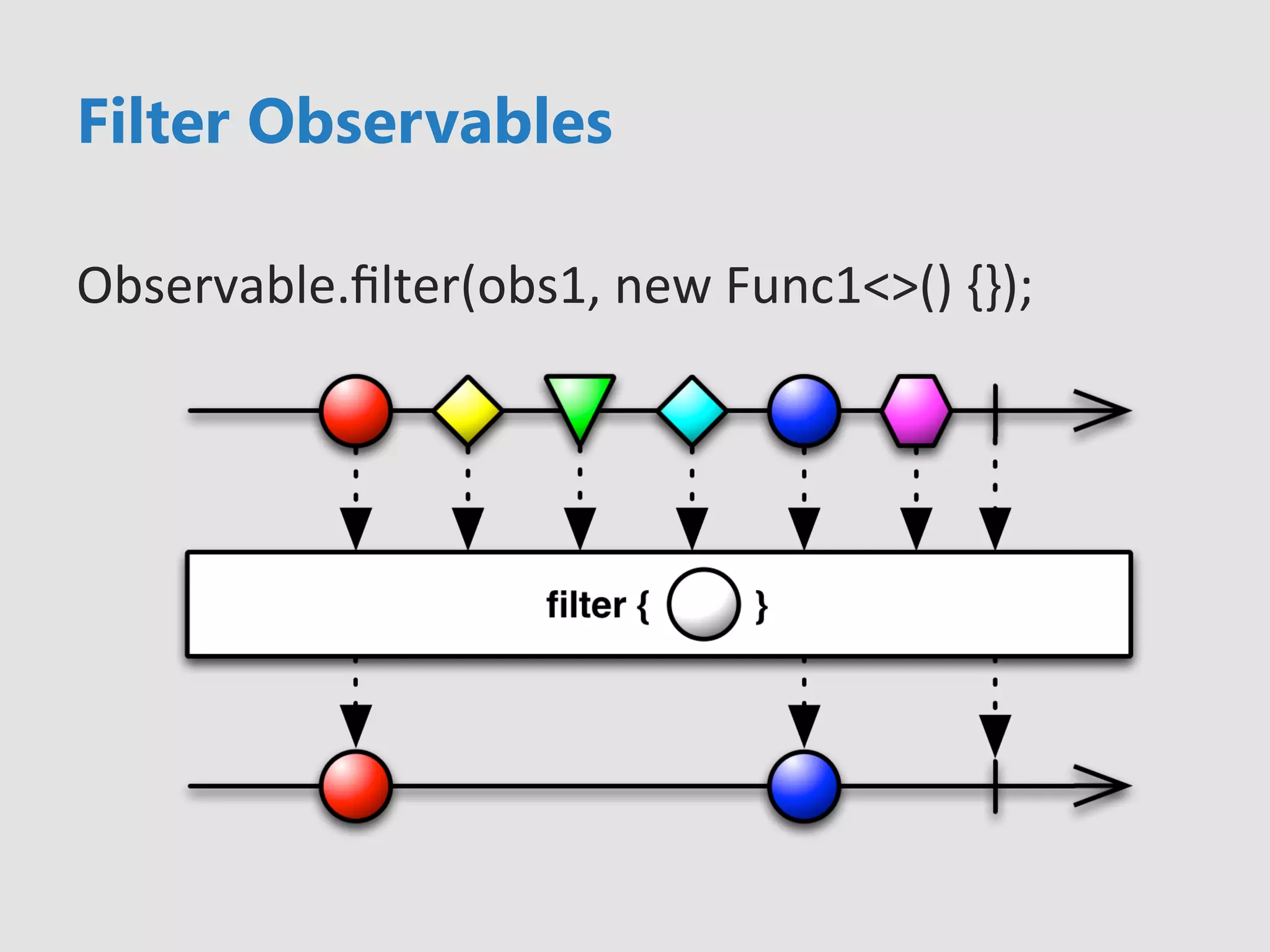 Filter Observables

Observable.filter(obs1, new Func1<>() {});

filter { }